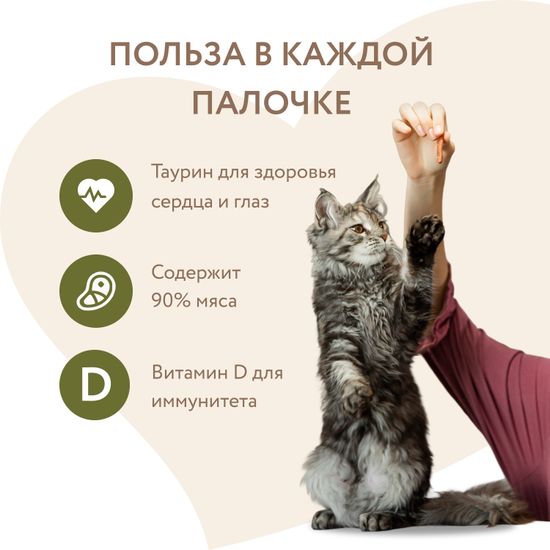 ПОЛЬЗА В КАЖДОЙ ПАЛОЧКЕ

Таурин для здоровья сердца и глаз

Содержит 90% мяса

D

Витамин D для иммунитета